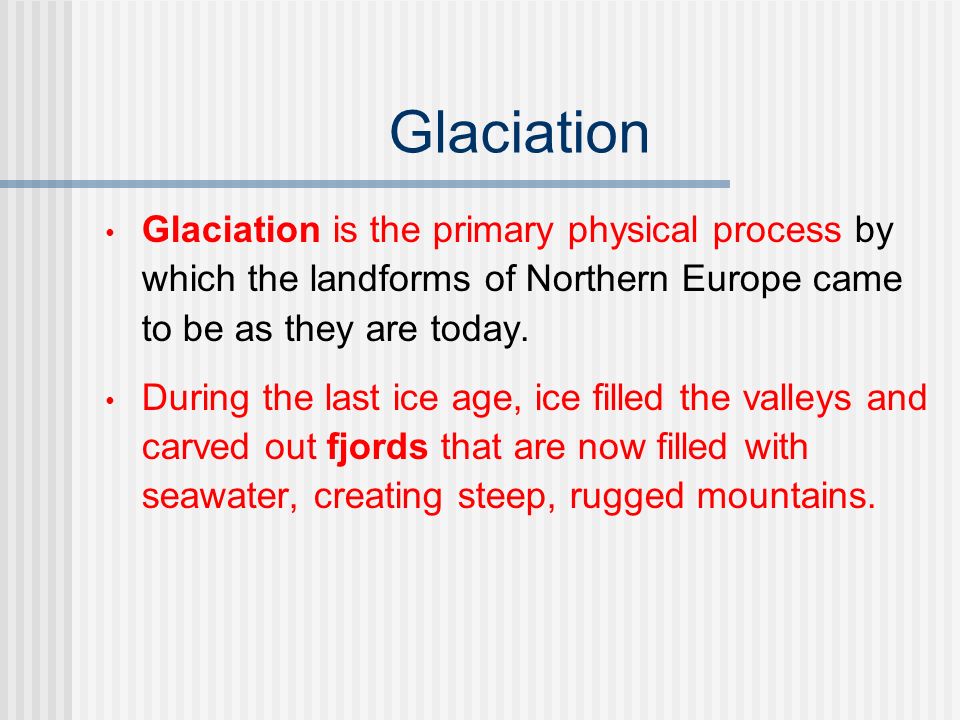 Glaciation

• Glaciation is the primary physical process by which the landforms of Northern Europe came to be as they are today.

• During the last ice age, ice filled the valleys and carved out fjords that are now filled with seawater, creating steep, rugged mountains.